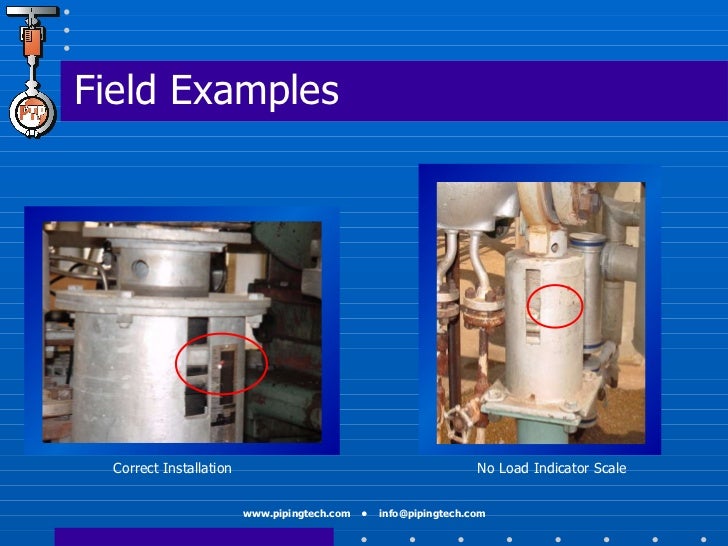 PTP

Field Examples

Correct Installation

No Load Indicator Scale

www.pipingtech.com • info@pipingtech.com